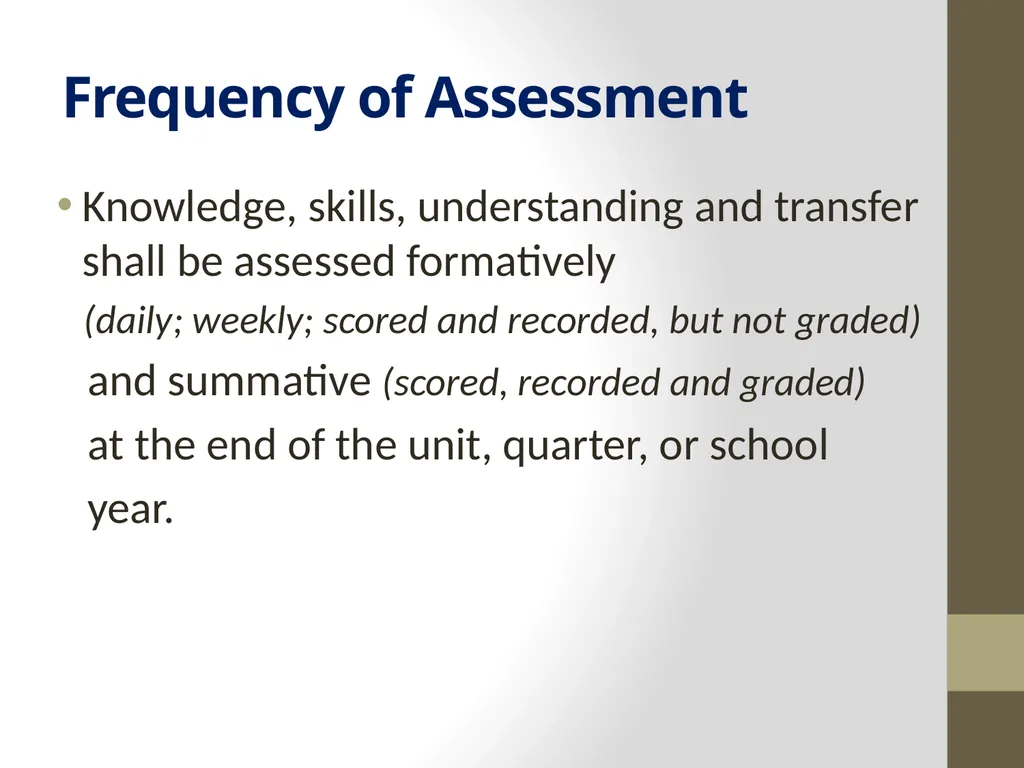 Frequency of Assessment

• Knowledge, skills, understanding and transfer shall be assessed formatively

(daily; weekly; scored and recorded, but not graded)

and summative (scored, recorded and graded)

at the end of the unit, quarter, or school

year.